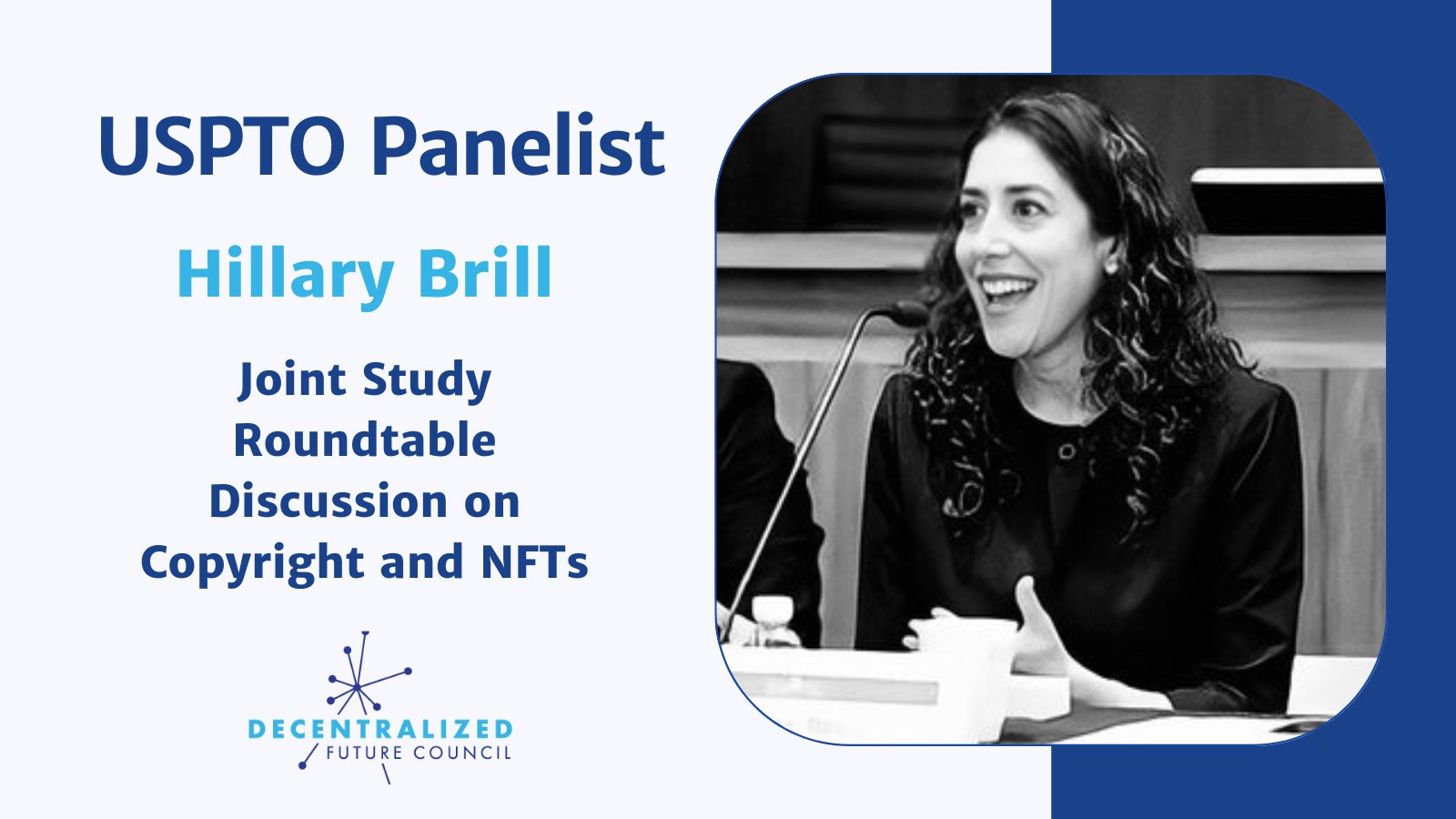 USPTO Panelist

Hillary Brill

Joint Study Roundtable Discussion on Copyright and NFTs

DECENTRALIZED
FUTURE COUNCIL